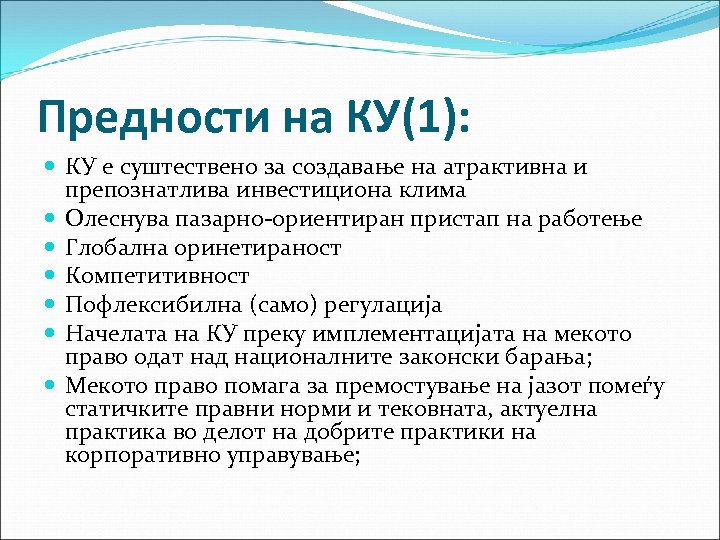 Предности на КУ(1):

- КУ е суштествено за создавање на атрактивна и препознатлива инвестициона клима
- Олеснува пазарно-ориентиран пристап на работење
- Глобална оринетираност
- Компетитивност
- Пофлексибилна (само) регулација
- Начелата на КУ преку имплементацијата на мекото право одат над националните законски барања;
- Мекото право помага за премостување на јазот помеѓу статичките правни норми и тековната, актуелна практика во делот на добрите практики на корпоративно управување;